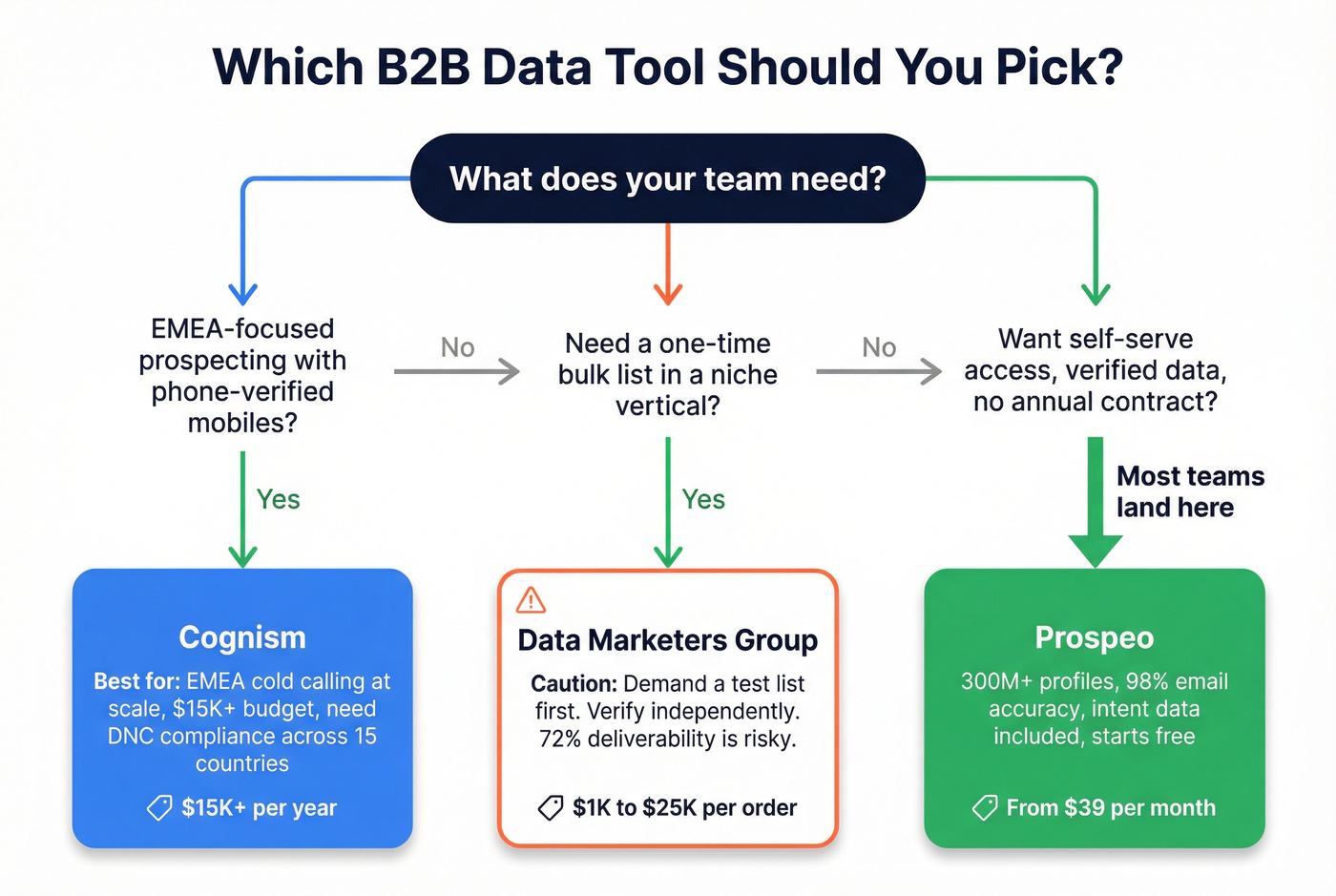 Which B2B Data Tool Should You Pick?

What does your team need?

EMEA-focused prospecting with phone-verified mobiles?

No

Need a one-time bulk list in a niche vertical?

No

Want self-serve access, verified data, no annual contract?

Yes

Yes

Most teams land here

Cognism

Best for: EMEA cold calling at scale, $15K+ budget, need DNC compliance across 15 countries

$15K+ per year

Data Marketers Group

Caution: Demand a test list first. Verify independently. 72% deliverability is risky.

$1K to $25K per order

Prospeo

300M+ profiles, 98% email accuracy, intent data included, starts free

From $39 per month